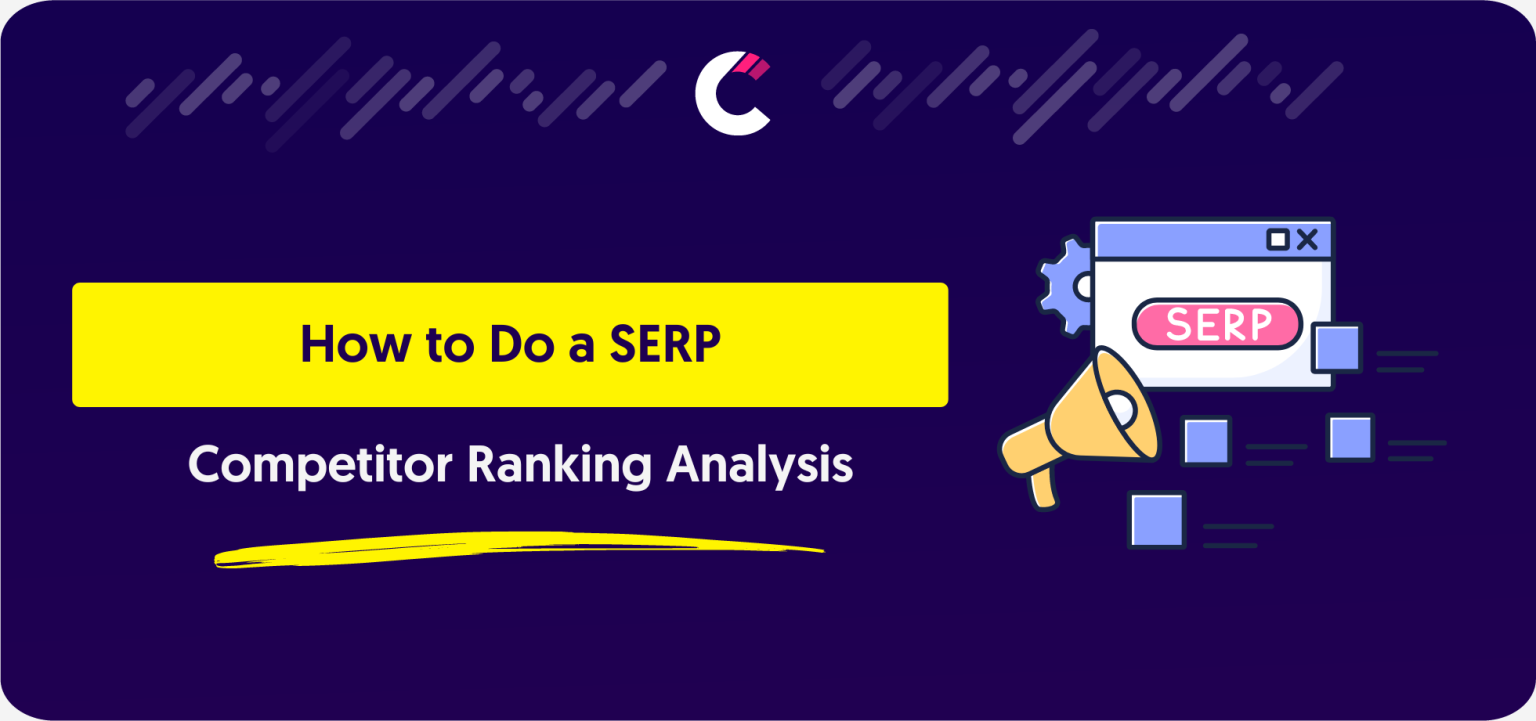 How to Do a SERP

Competitor Ranking Analysis

SERP